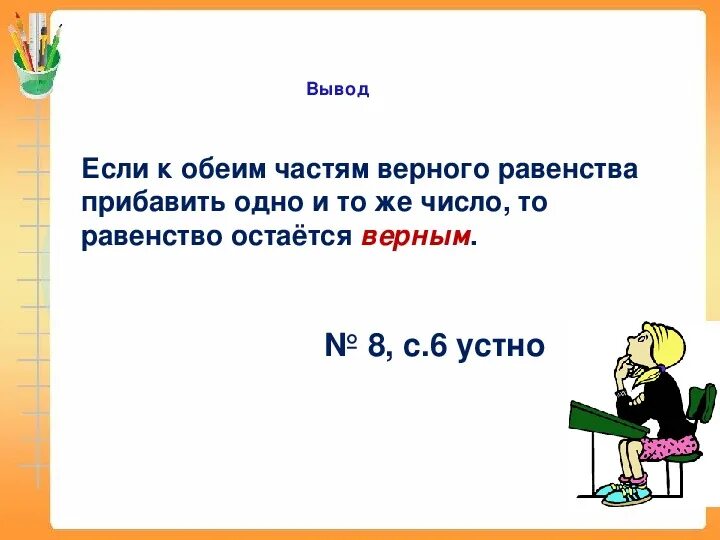 Вывод

Если к обеим частям верного равенства прибавить одно и то же число, то равенство остаётся верным.

№ 8, с.6 устно